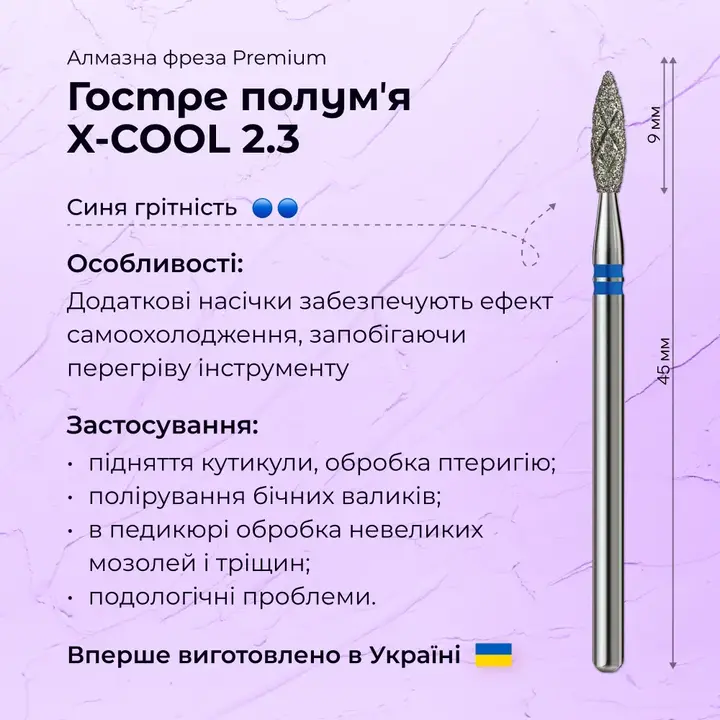 Алмазна фреза Premium

Гостре полум'я X-COOL 2.3

Синя грітність

Особливості:
Додаткові насічки забезпечують ефект самоохолодження, запобігаючи перегріву інструменту

Застосування:
· підняття кутикули, обробка птеригію;
· полірування бічних валиків;
· в педикюрі обробка невеликих мозолей і тріщин;
· подологічні проблеми.

Вперше виготовлено в Україні

9 мм

45 мм